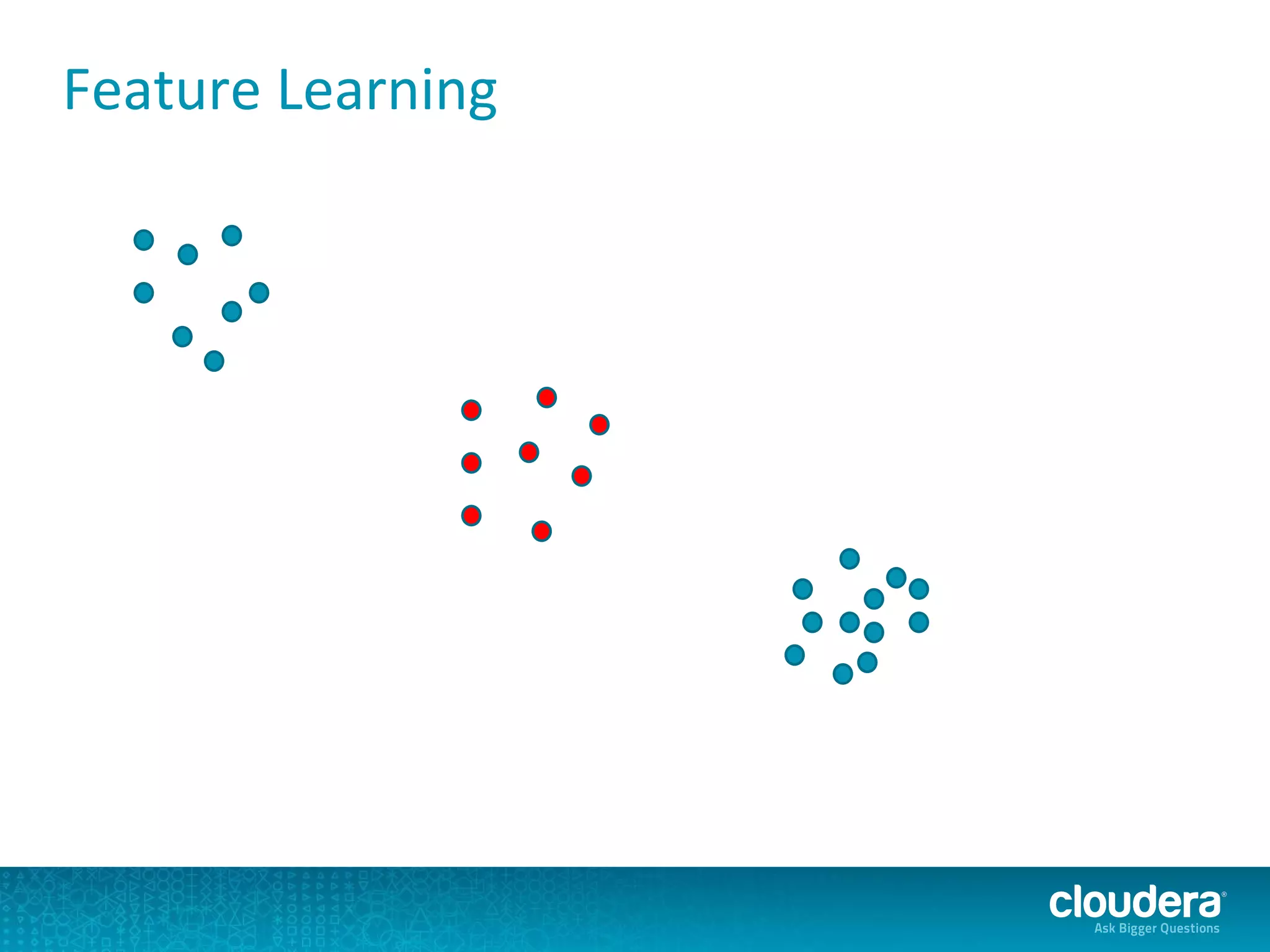 Feature Learning

cloudera®
Ask Bigger Questions